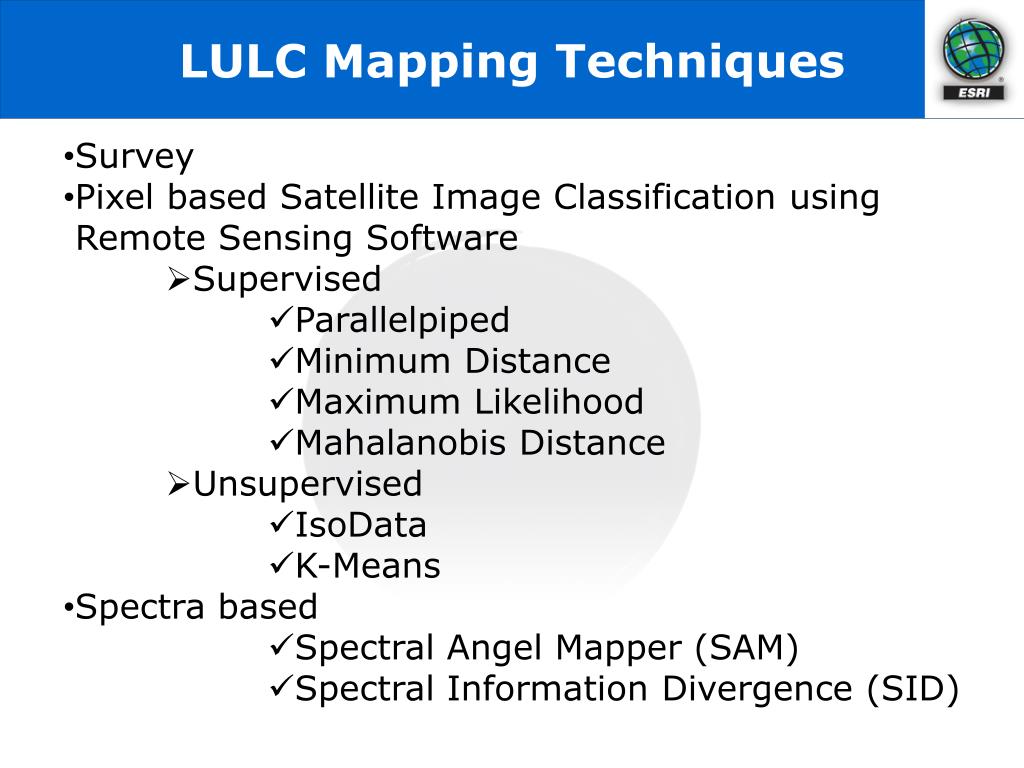 LULC Mapping Techniques

ESRI

•Survey
•Pixel based Satellite Image Classification using Remote Sensing Software
➢Supervised
✓Parallelpiped
✓Minimum Distance
✓Maximum Likelihood
✓Mahalanobis Distance
➢Unsupervised
✓IsoData
✓K-Means
•Spectra based
✓Spectral Angel Mapper (SAM)
✓Spectral Information Divergence (SID)